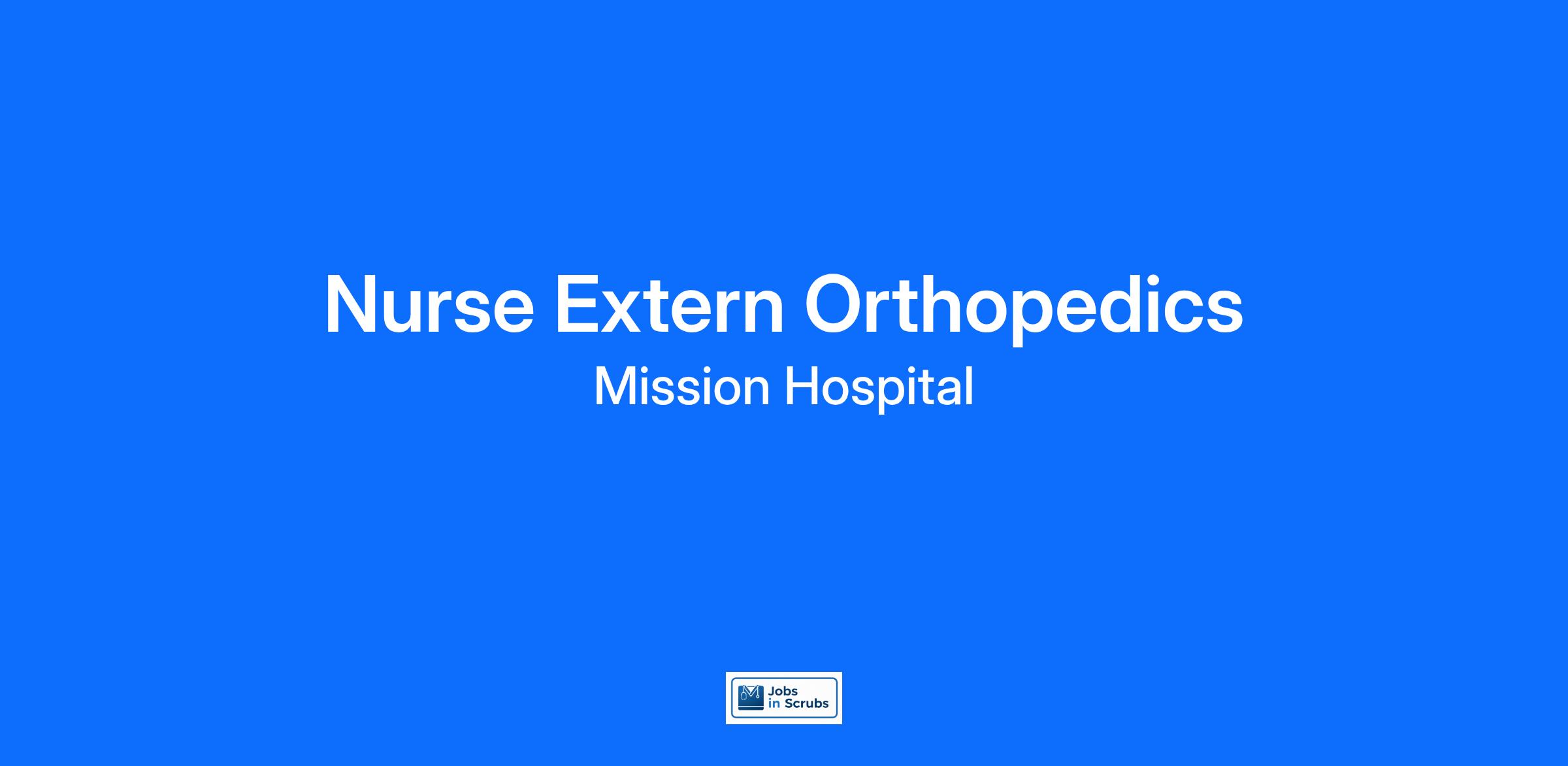 Nurse Extern Orthopedics
Mission Hospital

Jobs in Scrubs